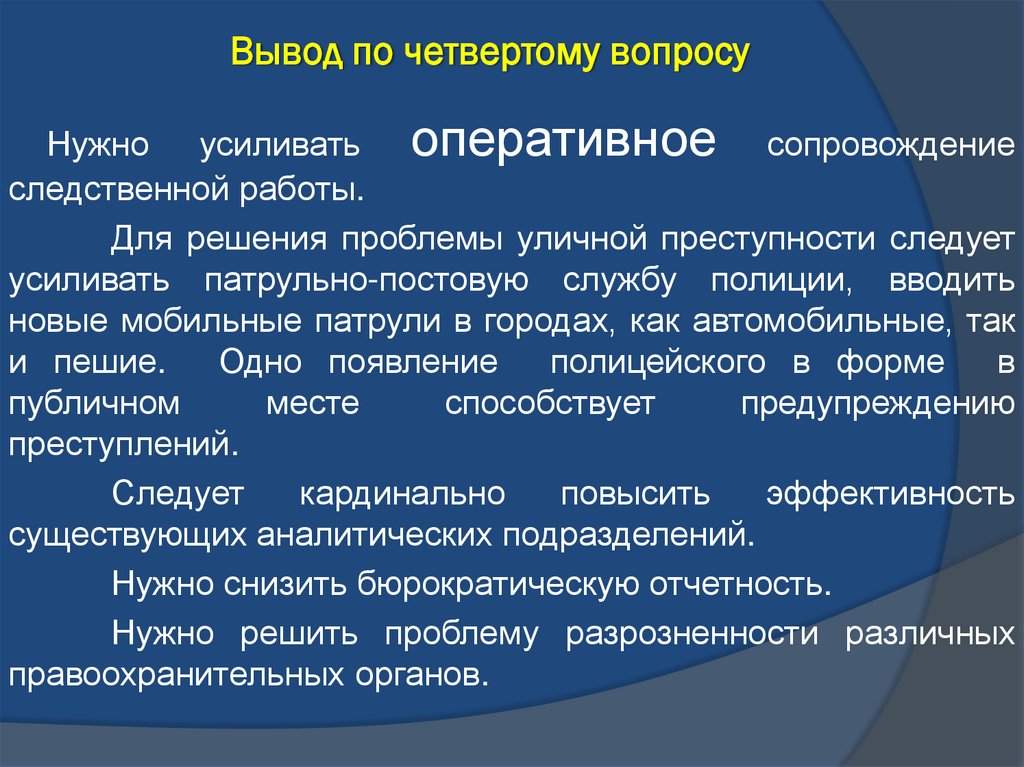 Вывод по четвертому вопросу

Нужно усиливать оперативное сопровождение следственной работы.

Для решения проблемы уличной преступности следует усиливать патрульно-постовую службу полиции, вводить новые мобильные патрули в городах, как автомобильные, так и пешие. Одно появление полицейского в форме в публичном месте способствует предупреждению преступлений.

Следует кардинально повысить эффективность существующих аналитических подразделений.

Нужно снизить бюрократическую отчетность.

Нужно решить проблему разрозненности различных правоохранительных органов.